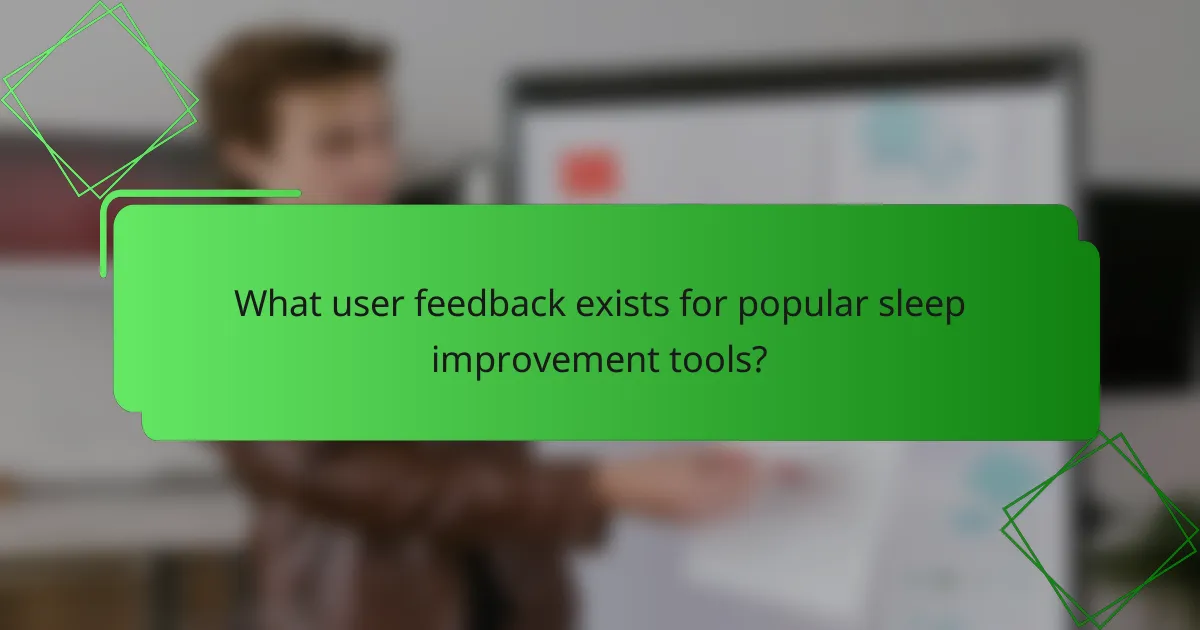 What user feedback exists for popular sleep improvement tools?